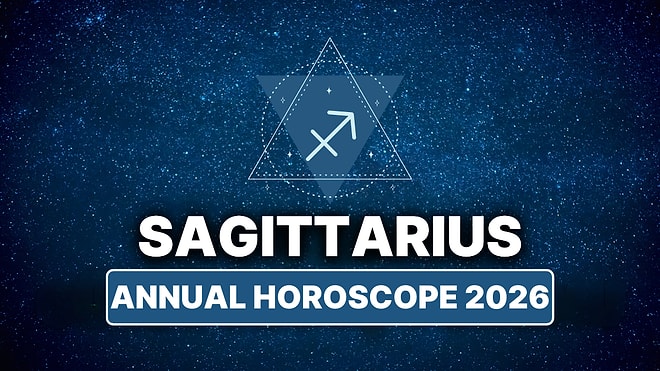 SAGITTARIUS

ANNUAL HOROSCOPE 2026